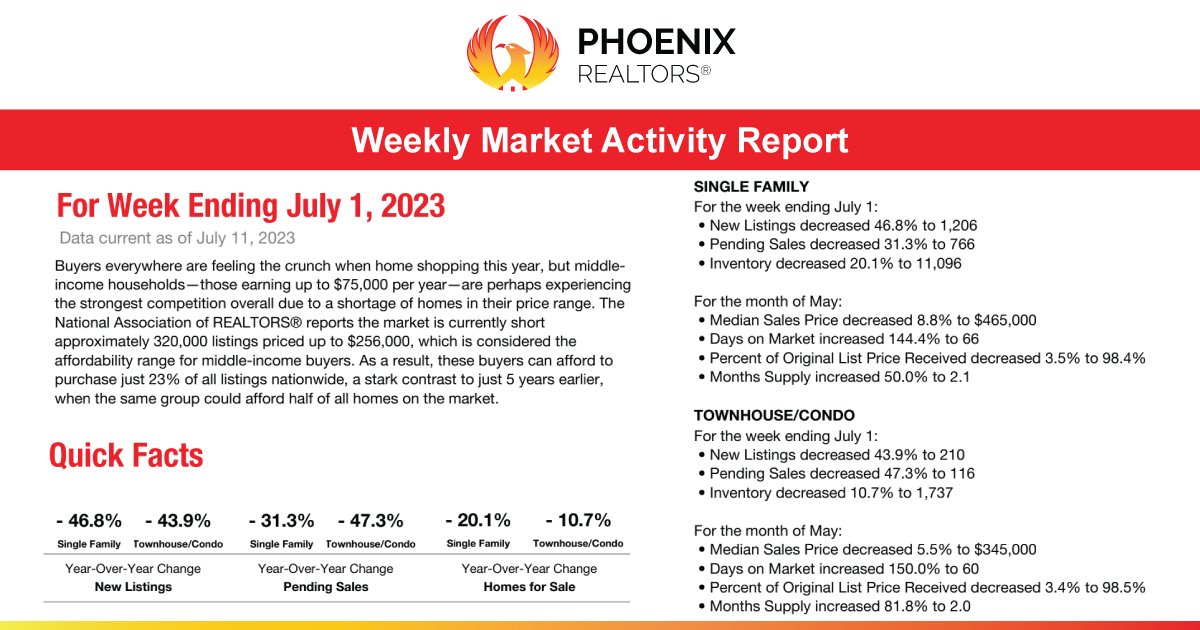 PHOENIX
REALTORS®

Weekly Market Activity Report

For Week Ending July 1, 2023

Data current as of July 11, 2023

Buyers everywhere are feeling the crunch when home shopping this year, but middle-income households—those earning up to $75,000 per year—are perhaps experiencing the strongest competition overall due to a shortage of homes in their price range. The National Association of REALTORS® reports the market is currently short approximately 320,000 listings priced up to $256,000, which is considered the affordability range for middle-income buyers. As a result, these buyers can afford to purchase just 23% of all listings nationwide, a stark contrast to just 5 years earlier, when the same group could afford half of all homes on the market.

Quick Facts

| - 46.8% | - 43.9% | - 31.3% | - 47.3% | - 20.1% | - 10.7% |
|---|---|---|---|---|---|
| Single Family | Townhouse/Condo | Single Family | Townhouse/Condo | Single Family | Townhouse/Condo |

Year-Over-Year Change
New Listings

Year-Over-Year Change
Pending Sales

Year-Over-Year Change
Homes for Sale

SINGLE FAMILY
For the week ending July 1:
• New Listings decreased 46.8% to 1,206
• Pending Sales decreased 31.3% to 766
• Inventory decreased 20.1% to 11,096

For the month of May:
• Median Sales Price decreased 8.8% to $465,000
• Days on Market increased 144.4% to 66
• Percent of Original List Price Received decreased 3.5% to 98.4%
• Months Supply increased 50.0% to 2.1

TOWNHOUSE/CONDO
For the week ending July 1:
• New Listings decreased 43.9% to 210
• Pending Sales decreased 47.3% to 116
• Inventory decreased 10.7% to 1,737

For the month of May:
• Median Sales Price decreased 5.5% to $345,000
• Days on Market increased 150.0% to 60
• Percent of Original List Price Received decreased 3.4% to 98.5%
• Months Supply increased 81.8% to 2.0